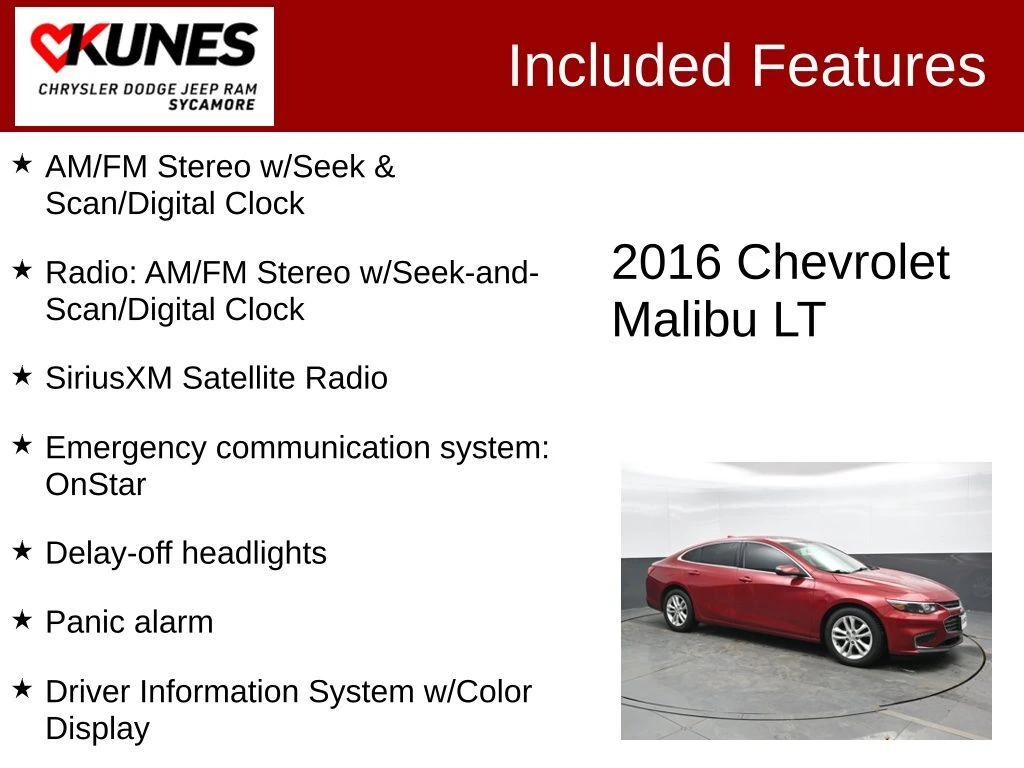 KUNES
CHRYSLER DODGE JEEP RAM
SYCAMORE

Included Features

★ AM/FM Stereo w/Seek & Scan/Digital Clock

★ Radio: AM/FM Stereo w/Seek-and-Scan/Digital Clock

★ SiriusXM Satellite Radio

★ Emergency communication system: OnStar

★ Delay-off headlights

★ Panic alarm

★ Driver Information System w/Color Display

2016 Chevrolet Malibu LT